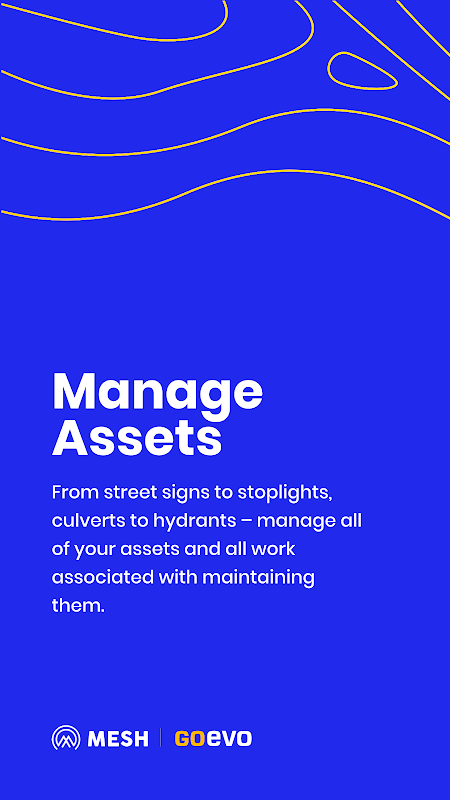 Manage Assets

From street signs to stoplights, culverts to hydrants – manage all of your assets and all work associated with maintaining them.

MESH | GOevo